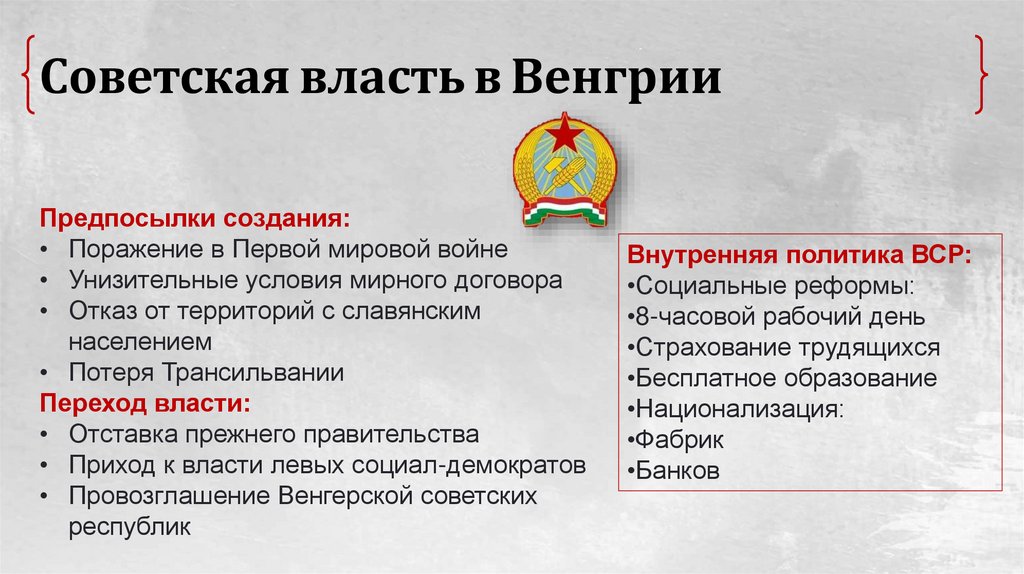 Советская власть в Венгрии

Предпосылки создания:
• Поражение в Первой мировой войне
• Унизительные условия мирного договора
• Отказ от территорий с славянским населением
• Потеря Трансильвании
Переход власти:
• Отставка прежнего правительства
• Приход к власти левых социал-демократов
• Провозглашение Венгерской советских республик

Внутренняя политика ВСР:
•Социальные реформы:
•8-часовой рабочий день
•Страхование трудящихся
•Бесплатное образование
•Национализация:
•Фабрик
•Банков